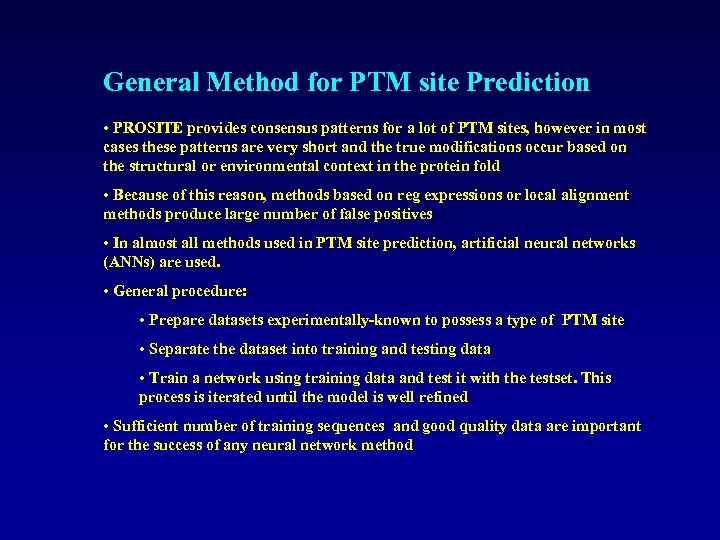 General Method for PTM site Prediction

• PROSITE provides consensus patterns for a lot of PTM sites, however in most cases these patterns are very short and the true modifications occur based on the structural or environmental context in the protein fold

• Because of this reason, methods based on reg expressions or local alignment methods produce large number of false positives

• In almost all methods used in PTM site prediction, artificial neural networks (ANNs) are used.

• General procedure:

• Prepare datasets experimentally-known to possess a type of PTM site

• Separate the dataset into training and testing data

• Train a network using training data and test it with the testset. This process is iterated until the model is well refined

• Sufficient number of training sequences and good quality data are important for the success of any neural network method